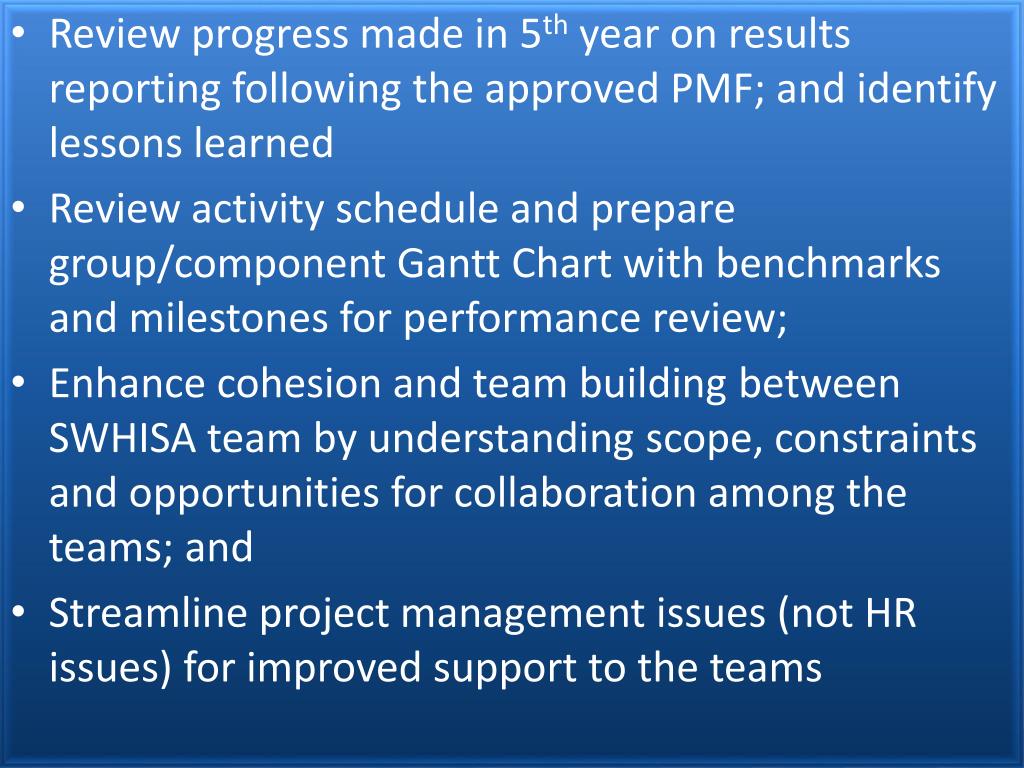 • Review progress made in 5$^{th}$ year on results reporting following the approved PMF; and identify lessons learned

• Review activity schedule and prepare group/component Gantt Chart with benchmarks and milestones for performance review;

• Enhance cohesion and team building between SWHISA team by understanding scope, constraints and opportunities for collaboration among the teams; and

• Streamline project management issues (not HR issues) for improved support to the teams